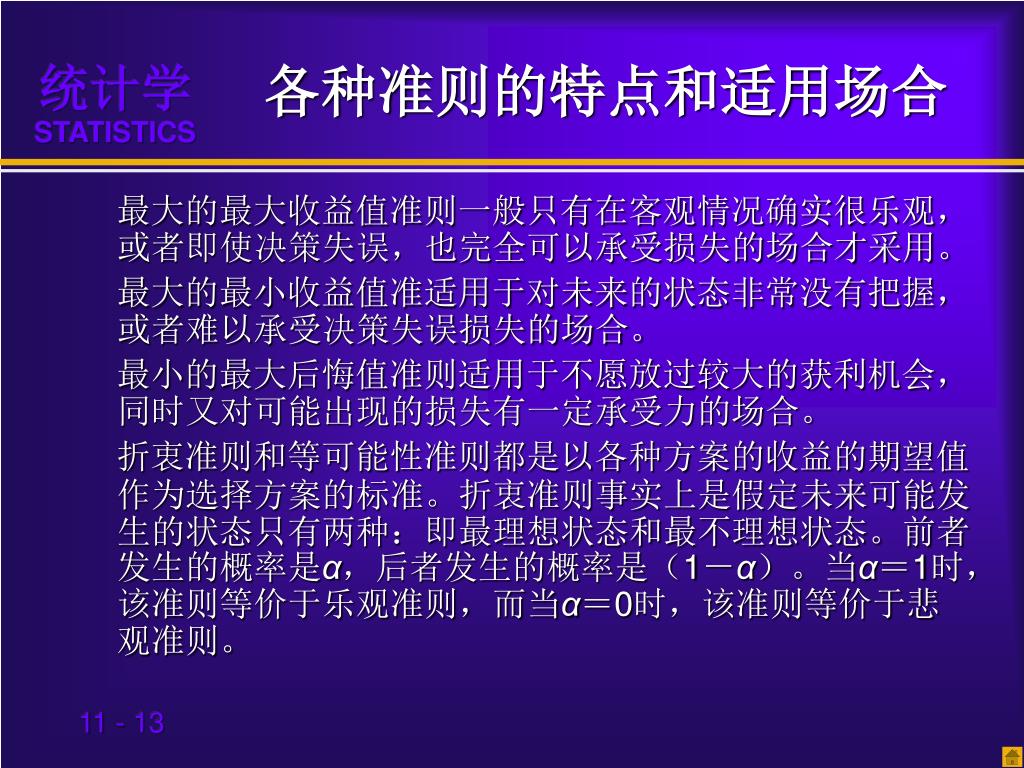 统计学
STATISTICS

各种准则的特点和适用场合

最大的最大收益值准则一般只有在客观情况确实很乐观，或者即使决策失误，也完全可以承受损失的场合才采用。

最大的最小收益值准适用于对未来的状态非常没有把握，或者难以承受决策失误损失的场合。

最小的最大后悔值准则适用于不愿放过较大的获利机会，同时又对可能出现的损失有一定承受力的场合。

折衷准则和等可能性准则都是以各种方案的收益的期望值作为选择方案的标准。折衷准则事实上是假定未来可能发生的状态只有两种：即最理想状态和最不理想状态。前者发生的概率是$\alpha$，后者发生的概率是（$1-\alpha$）。当$\alpha=1$时，该准则等价于乐观准则，而当$\alpha=0$时，该准则等价于悲观准则。

11 - 13